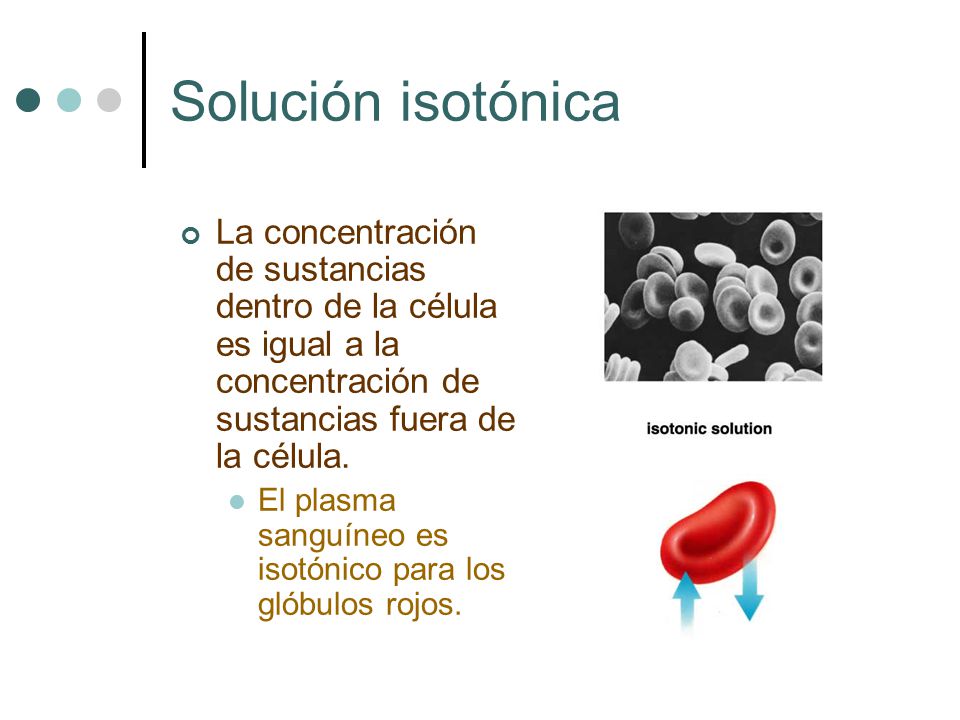 Solución isotónica

La concentración de sustancias dentro de la célula es igual a la concentración de sustancias fuera de la célula.

El plasma sanguíneo es isotónico para los glóbulos rojos.

isotonic solution